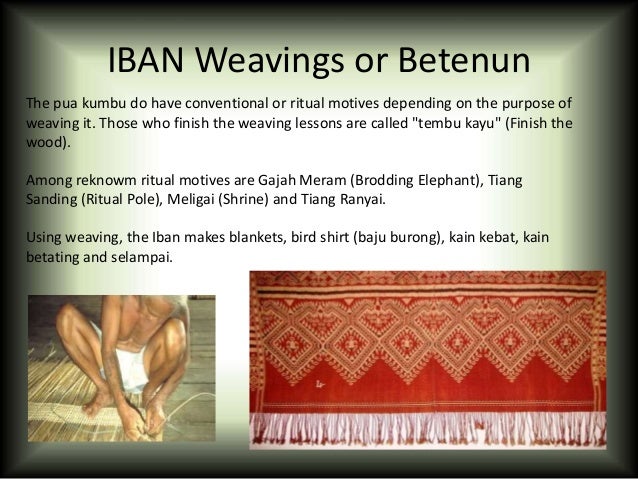 IBAN Weavings or Betenun

The pua kumbu do have conventional or ritual motives depending on the purpose of weaving it. Those who finish the weaving lessons are called "tembu kayu" (Finish the wood).

Among reknowm ritual motives are Gajah Meram (Brodding Elephant), Tiang Sanding (Ritual Pole), Meligai (Shrine) and Tiang Ranyai.

Using weaving, the Iban makes blankets, bird shirt (baju burong), kain kebat, kain betating and selampai.